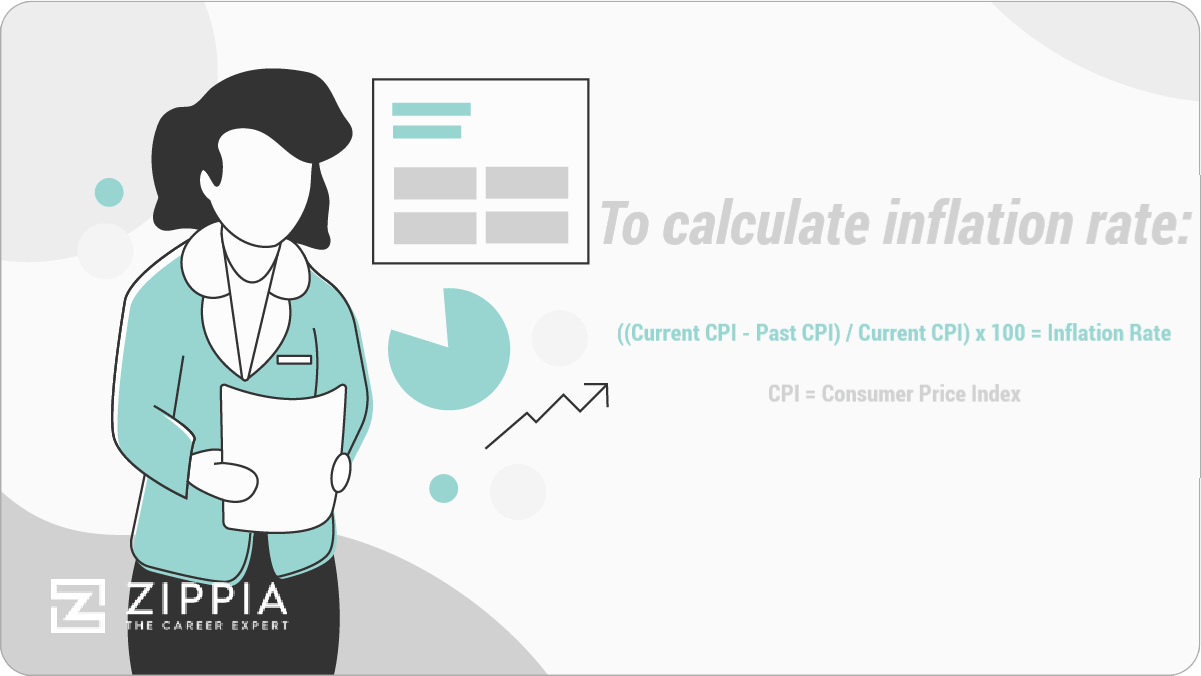 To calculate inflation rate:

((Current CPI - Past CPI) / Current CPI) x 100 = Inflation Rate

CPI = Consumer Price Index

ZIPPIA
THE CAREER EXPERT